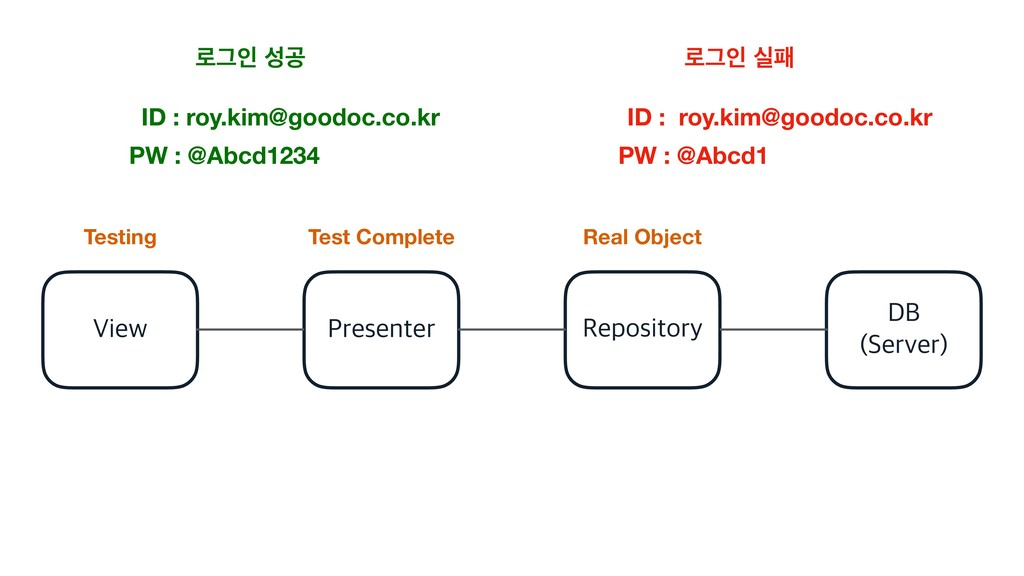 로그인 성공

ID : roy.kim@goodoc.co.kr
PW : @Abcd1234

로그인 실패

ID : roy.kim@goodoc.co.kr
PW : @Abcd1

Testing

Test Complete

Real Object

View

Presenter

Repository

DB
(Server)